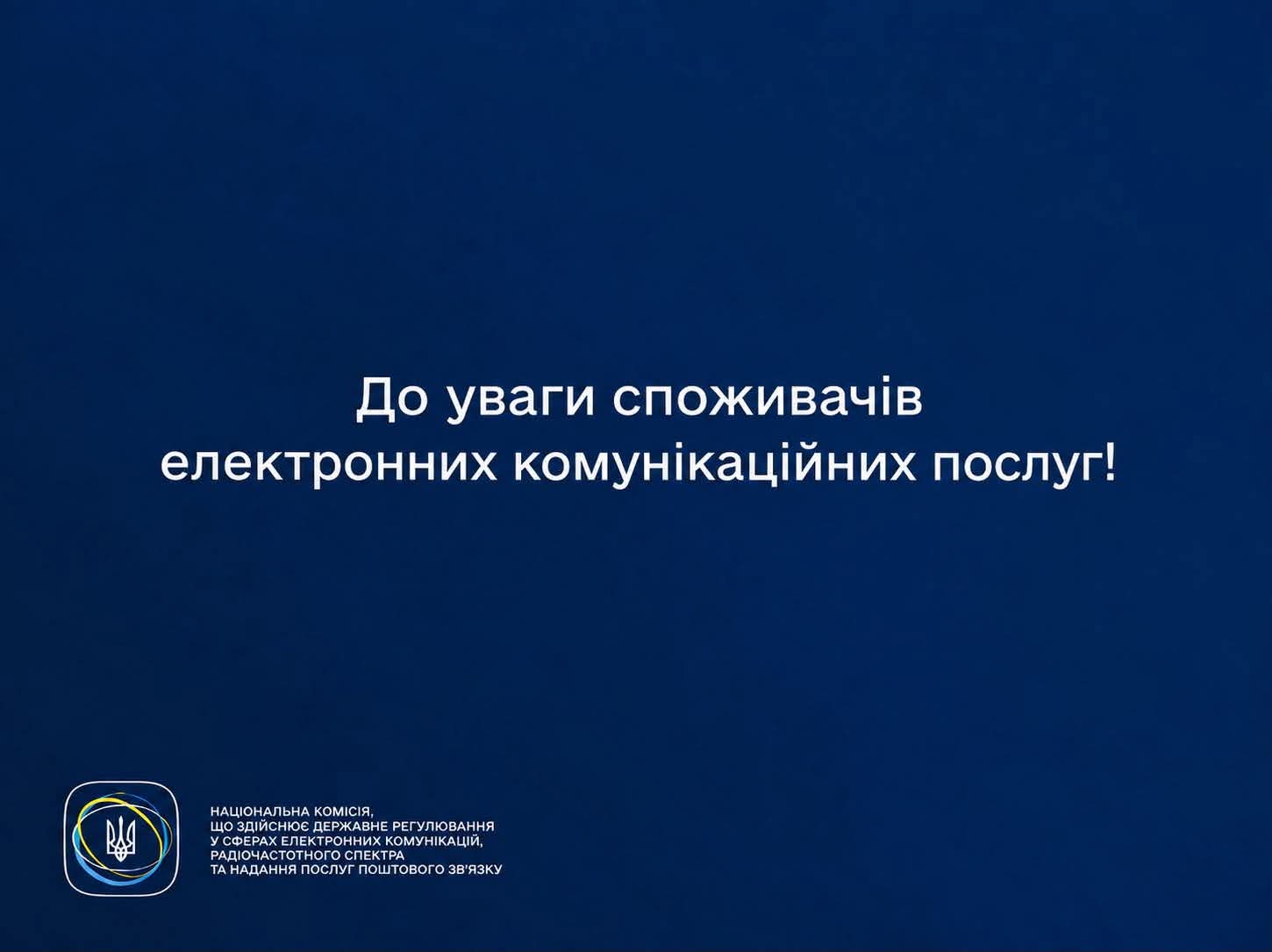 До уваги споживачів електронних комунікаційних послуг!

НАЦІОНАЛЬНА КОМІСІЯ,
ЩО ЗДІЙСНЮЄ ДЕРЖАВНЕ РЕГУЛЮВАННЯ
У СФЕРАХ ЕЛЕКТРОННИХ КОМУНІКАЦІЙ,
РАДІОЧАСТОТНОГО СПЕКТРА
ТА НАДАННЯ ПОСЛУГ ПОШТОВОГО ЗВ'ЯЗКУ